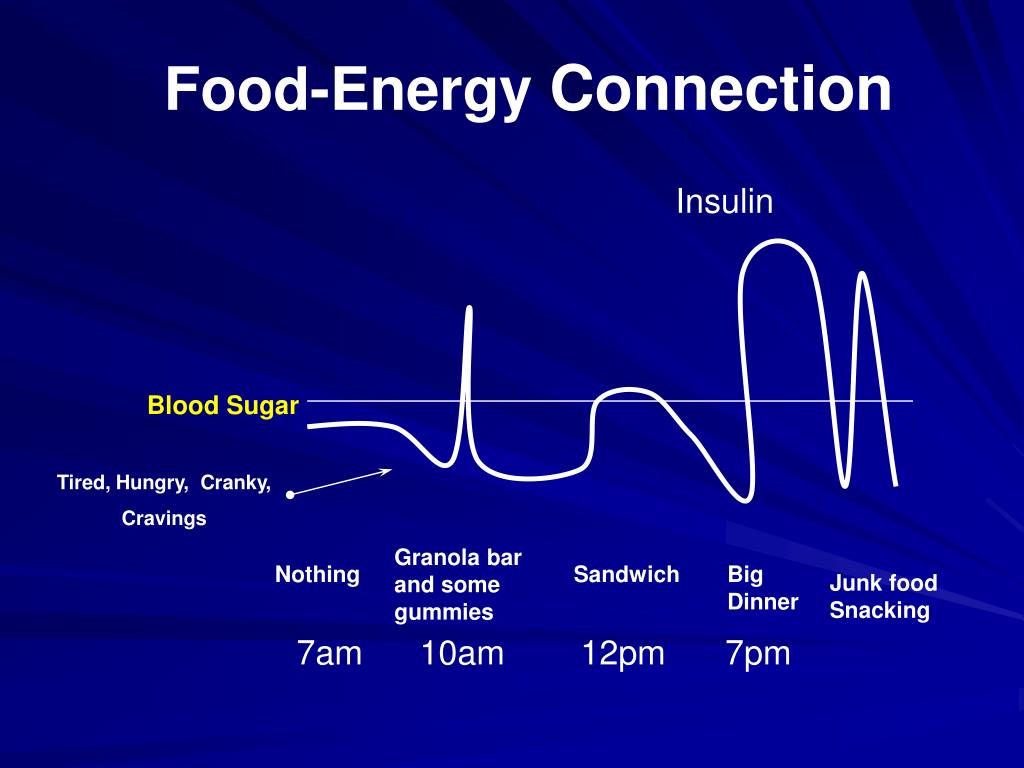 Food-Energy Connection

Insulin

Blood Sugar

Tired, Hungry, Cranky,

Cravings

Nothing

Granola bar and some gummies

Sandwich

Big Dinner

Junk food Snacking

7am

10am

12pm

7pm